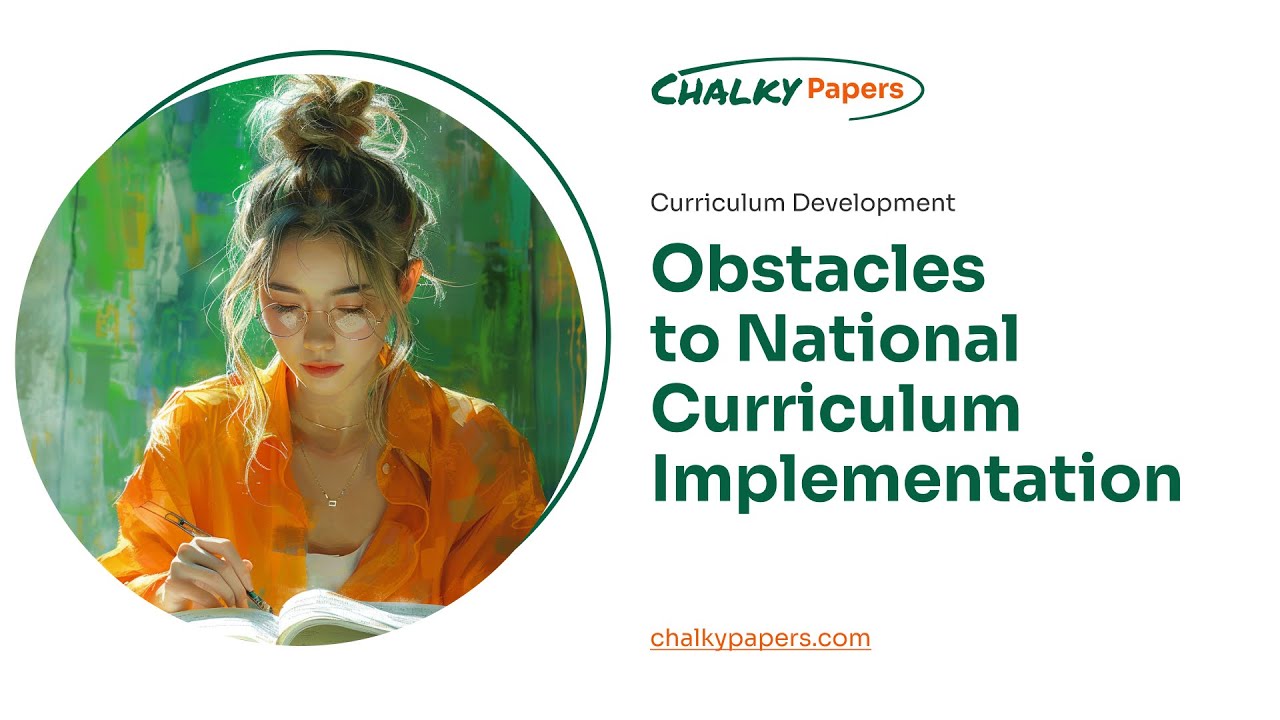 CHALKY Papers

Curriculum Development

Obstacles to National Curriculum Implementation

chalkypapers.com